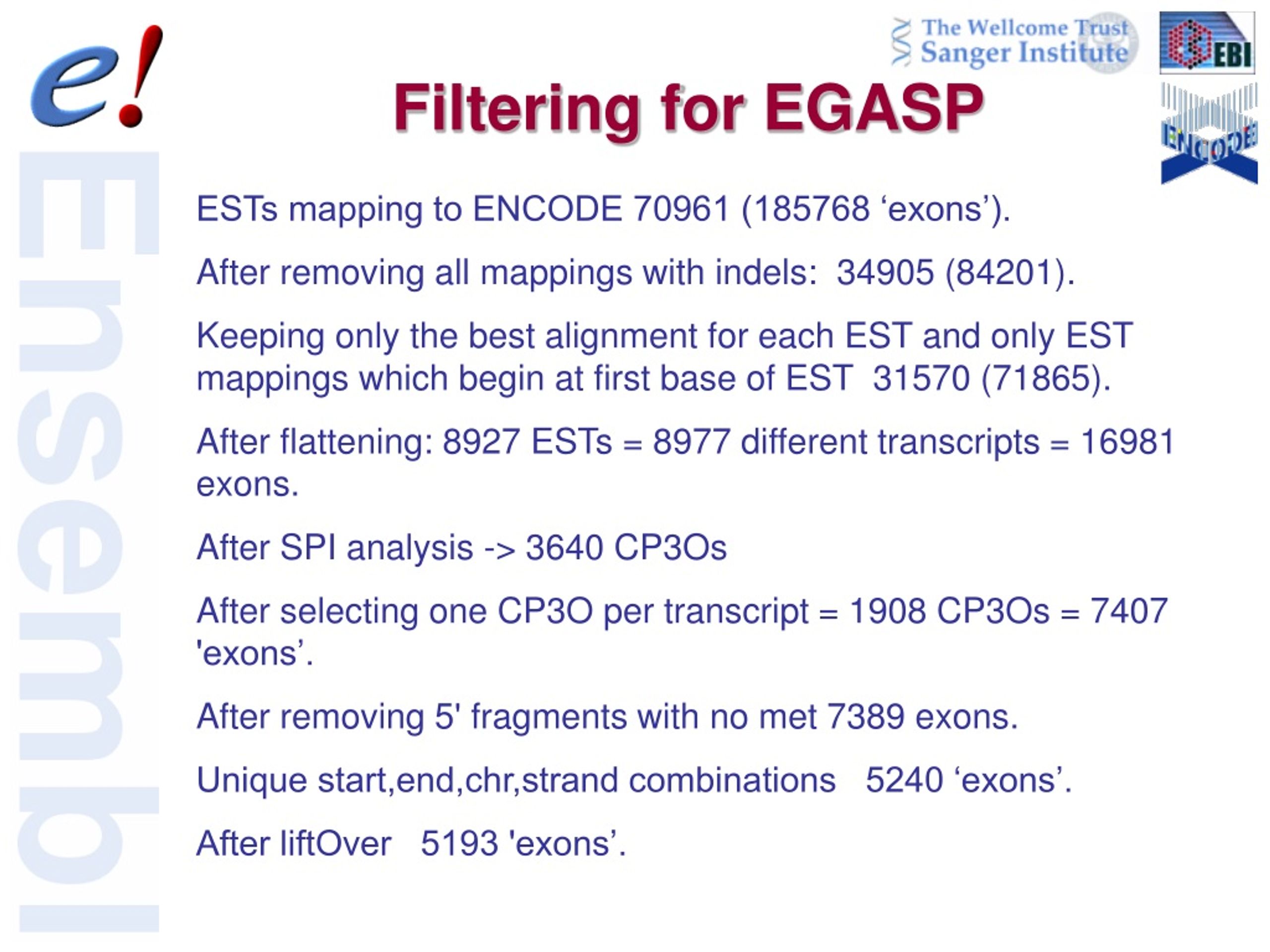 e!

The Wellcome Trust Sanger Institute

EBI

ENCODE

Ensembl

Filtering for EGASP

ESTs mapping to ENCODE 70961 (185768 ‘exons’).

After removing all mappings with indels: 34905 (84201).

Keeping only the best alignment for each EST and only EST mappings which begin at first base of EST 31570 (71865).

After flattening: 8927 ESTs = 8977 different transcripts = 16981 exons.

After SPI analysis -> 3640 CP3Os

After selecting one CP3O per transcript = 1908 CP3Os = 7407 'exons’.

After removing 5' fragments with no met 7389 exons.

Unique start,end,chr,strand combinations 5240 ‘exons’.

After liftOver 5193 'exons’.